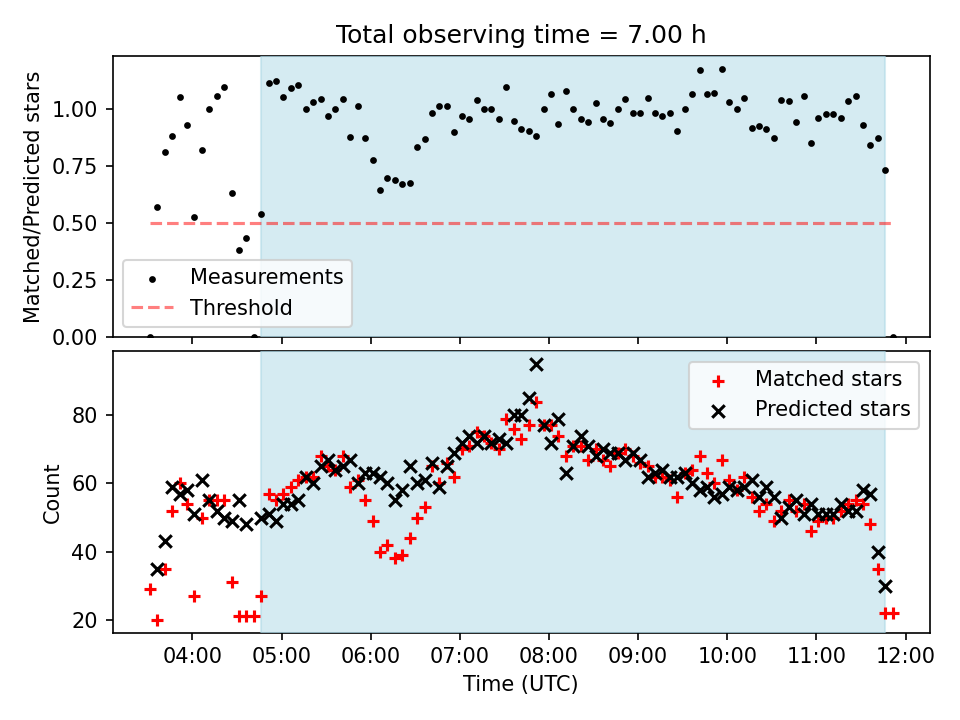 Total observing time = 7.00 h

Matched/Predicted stars

1.00
0.75
0.50
0.25
0.00

Measurements
Threshold

Count

80
60
40
20

Matched stars
Predicted stars

04:00 05:00 06:00 07:00 08:00 09:00 10:00 11:00 12:00

Time (UTC)